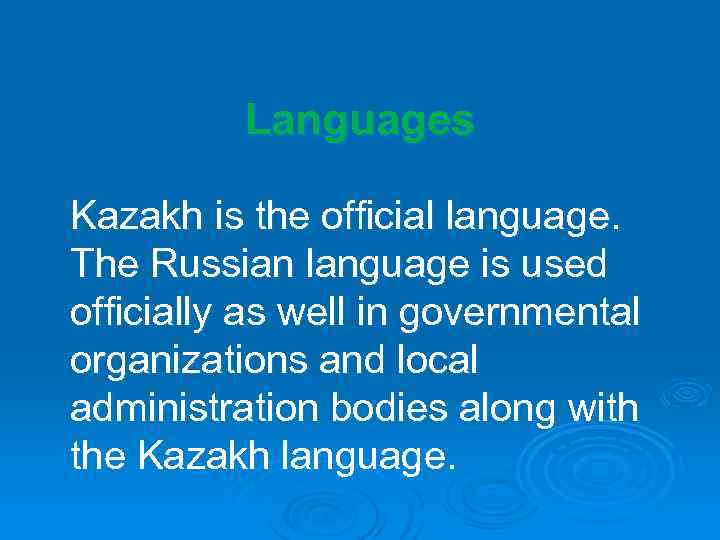 Languages

Kazakh is the official language. The Russian language is used officially as well in governmental organizations and local administration bodies along with the Kazakh language.